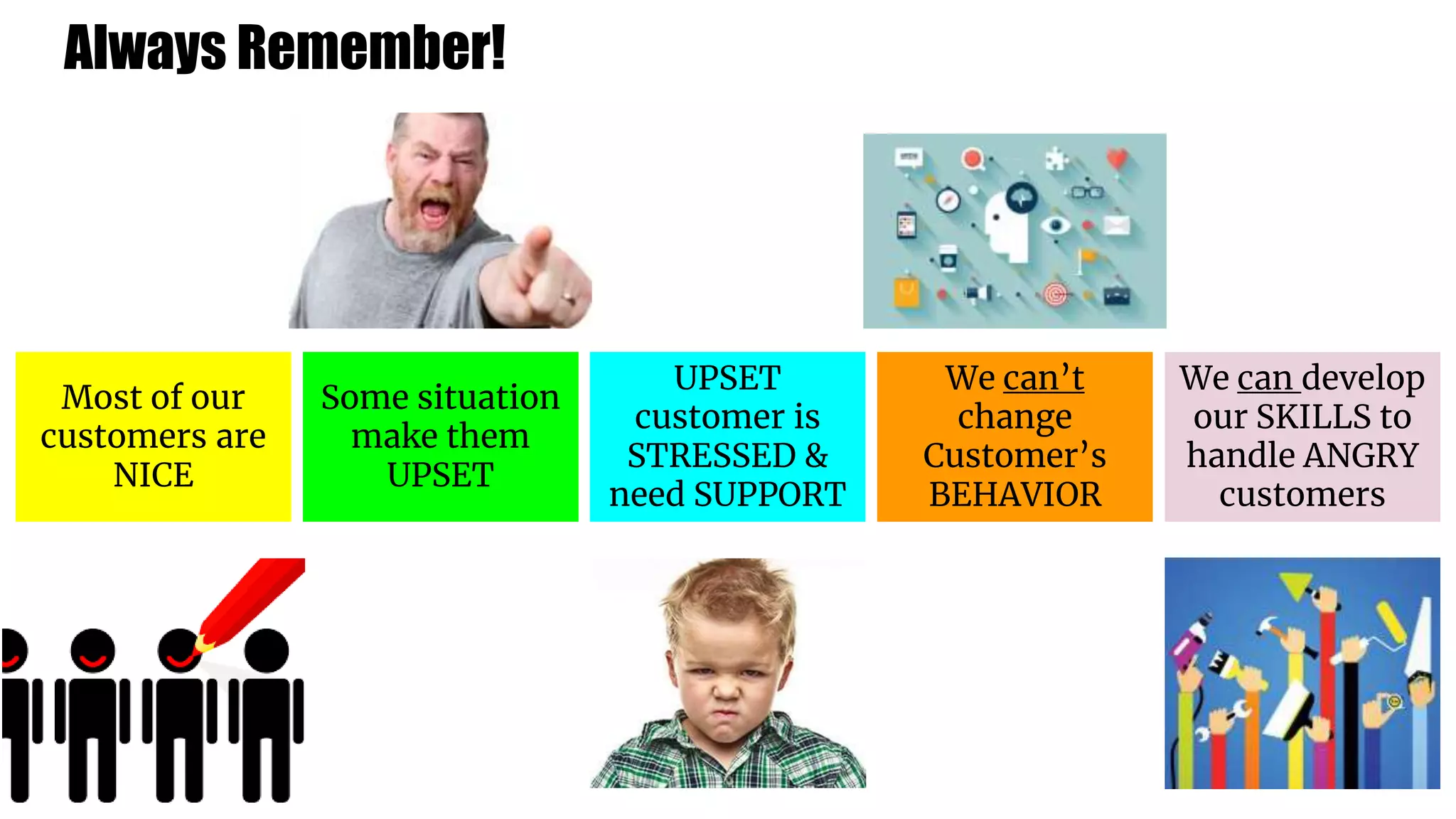 Always Remember!

Most of our customers are NICE

Some situation make them UPSET

UPSET customer is STRESSED & need SUPPORT

We can't change Customer's BEHAVIOR

We can develop our SKILLS to handle ANGRY customers